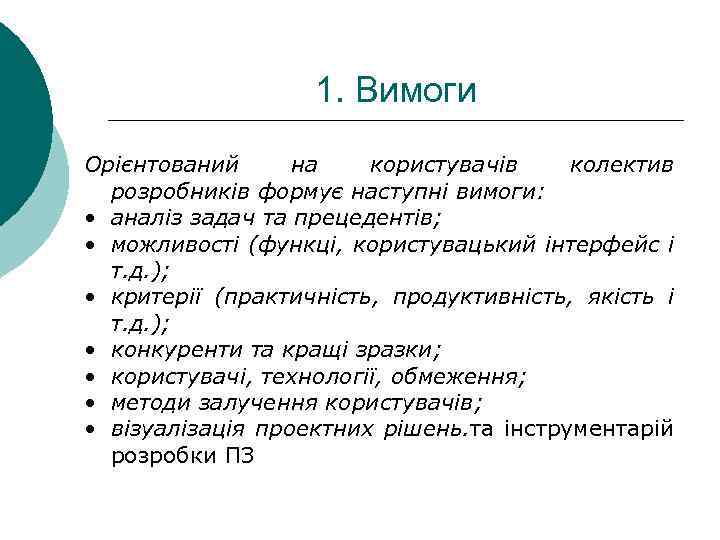 1. Вимоги

Орієнтований на користувачів колектив розробників формує наступні вимоги:
• аналіз задач та прецедентів;
• можливості (функці, користувацький інтерфейс і т.д.);
• критерії (практичність, продуктивність, якість і т.д.);
• конкуренти та кращі зразки;
• користувачі, технології, обмеження;
• методи залучення користувачів;
• візуалізація проектних рішень.та інструментарій розробки ПЗ